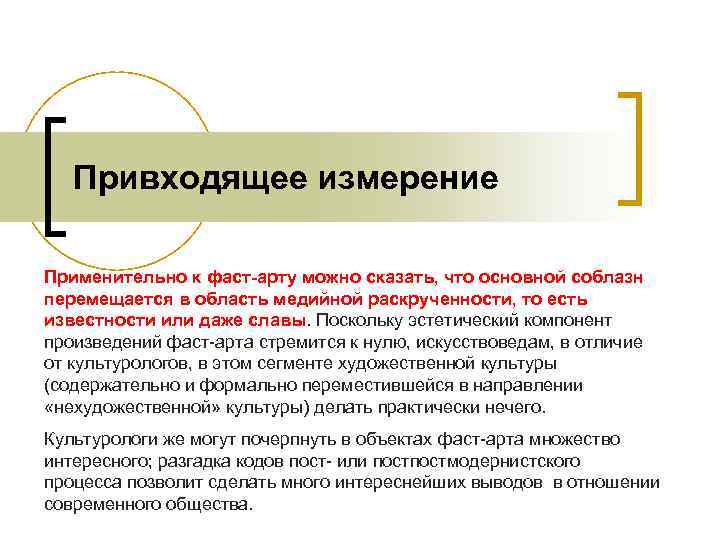 Привходящее измерение

Применительно к фаст-арту можно сказать, что основной соблазн перемещается в область медийной раскрученности, то есть известности или даже славы. Поскольку эстетический компонент произведений фаст-арта стремится к нулю, искусствоведам, в отличие от культурологов, в этом сегменте художественной культуры (содержательно и формально переместившейся в направлении «нехудожественной» культуры) делать практически нечего.

Культурологи же могут почерпнуть в объектах фаст-арта множество интересного; разгадка кодов пост- или постпостмодернистского процесса позволит сделать много интереснейших выводов в отношении современного общества.